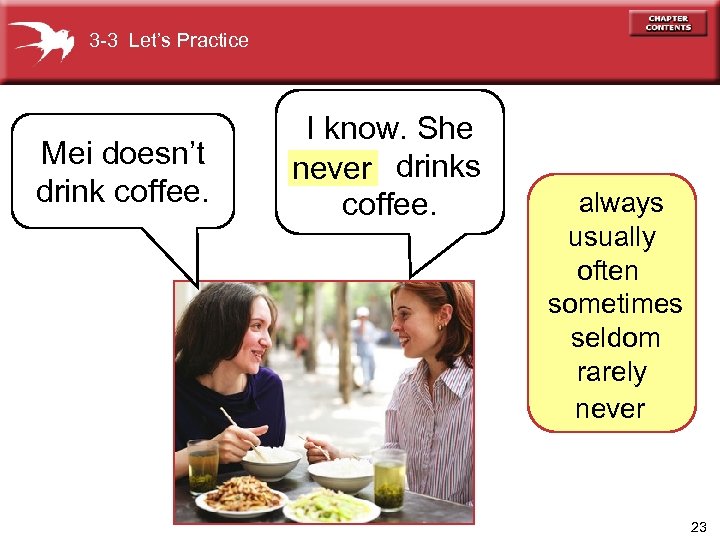 3-3 Let's Practice

CHAPTER CONTENTS

Mei doesn't drink coffee.

I know. She never drinks coffee.

always
usually
often
sometimes
seldom
rarely
never

23